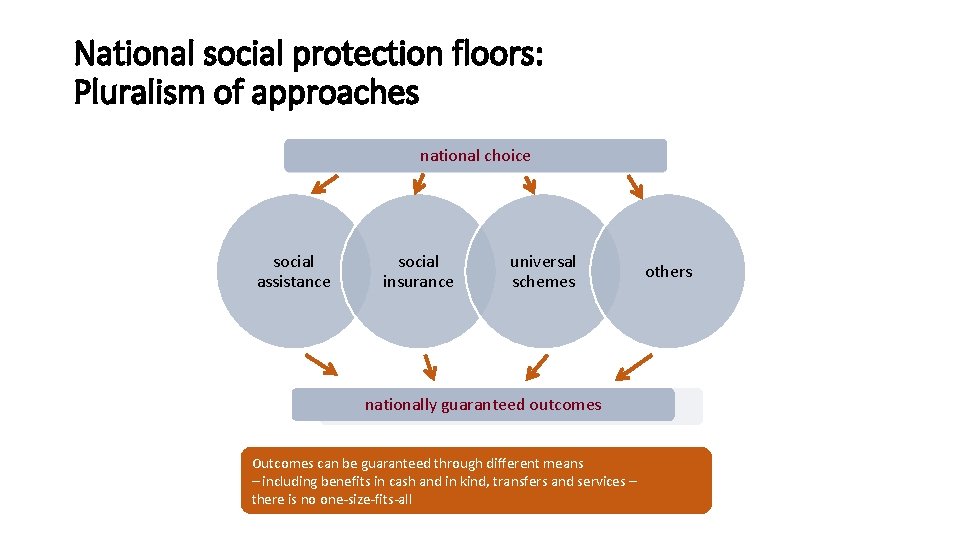 National social protection floors:
Pluralism of approaches

national choice

social assistance

social insurance

universal schemes

others

nationally guaranteed outcomes

Outcomes can be guaranteed through different means – including benefits in cash and in kind, transfers and services – there is no one-size-fits-all